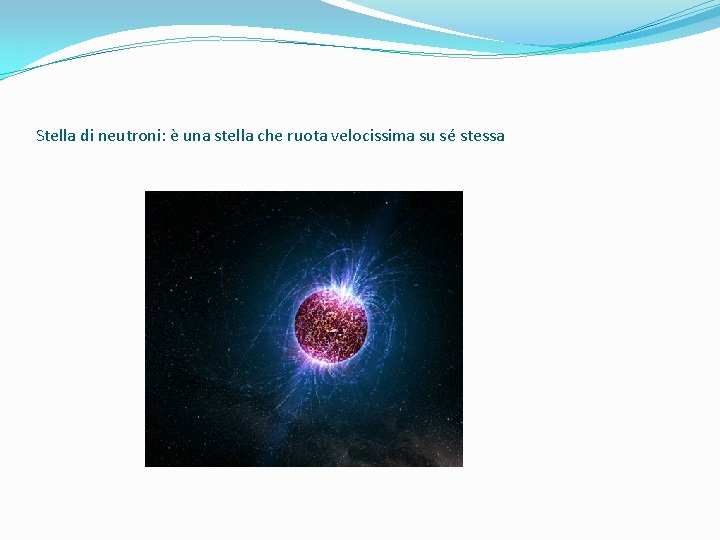 Stella di neutroni: è una stella che ruota velocissima su sé stessa